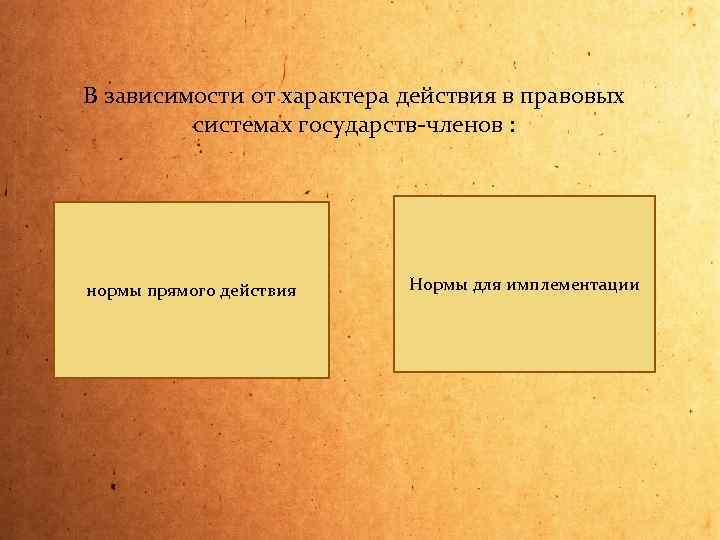 В зависимости от характера действия в правовых системах государств-членов :

нормы прямого действия

Нормы для имплементации